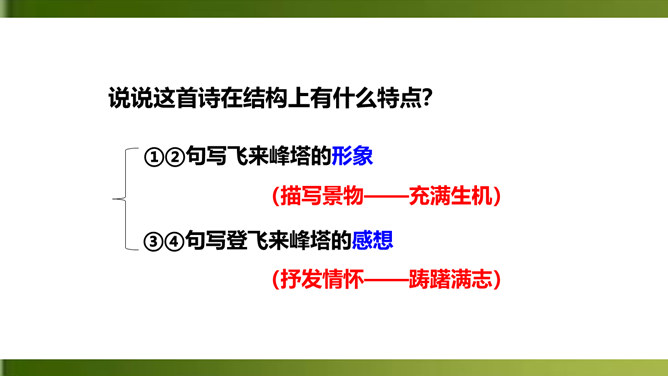 说说这首诗在结构上有什么特点?

①②句写飞来峰塔的形象

（描写景物——充满生机）

③④句写登飞来峰塔的感想

（抒发情怀——踌躇满志）